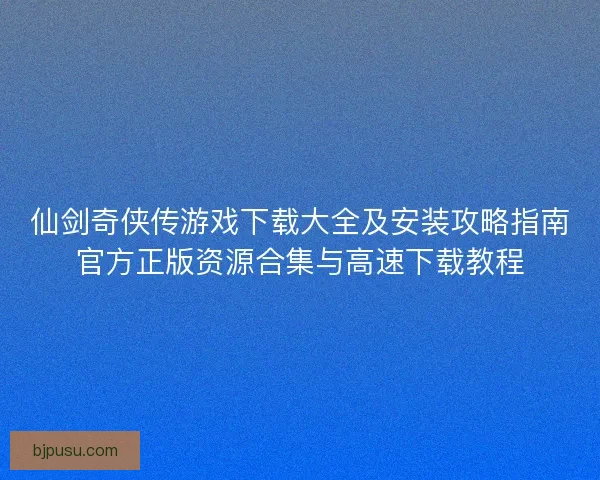 仙剑奇侠传游戏下载大全及安装攻略指南
官方正版资源合集与高速下载教程

bjpusu.com